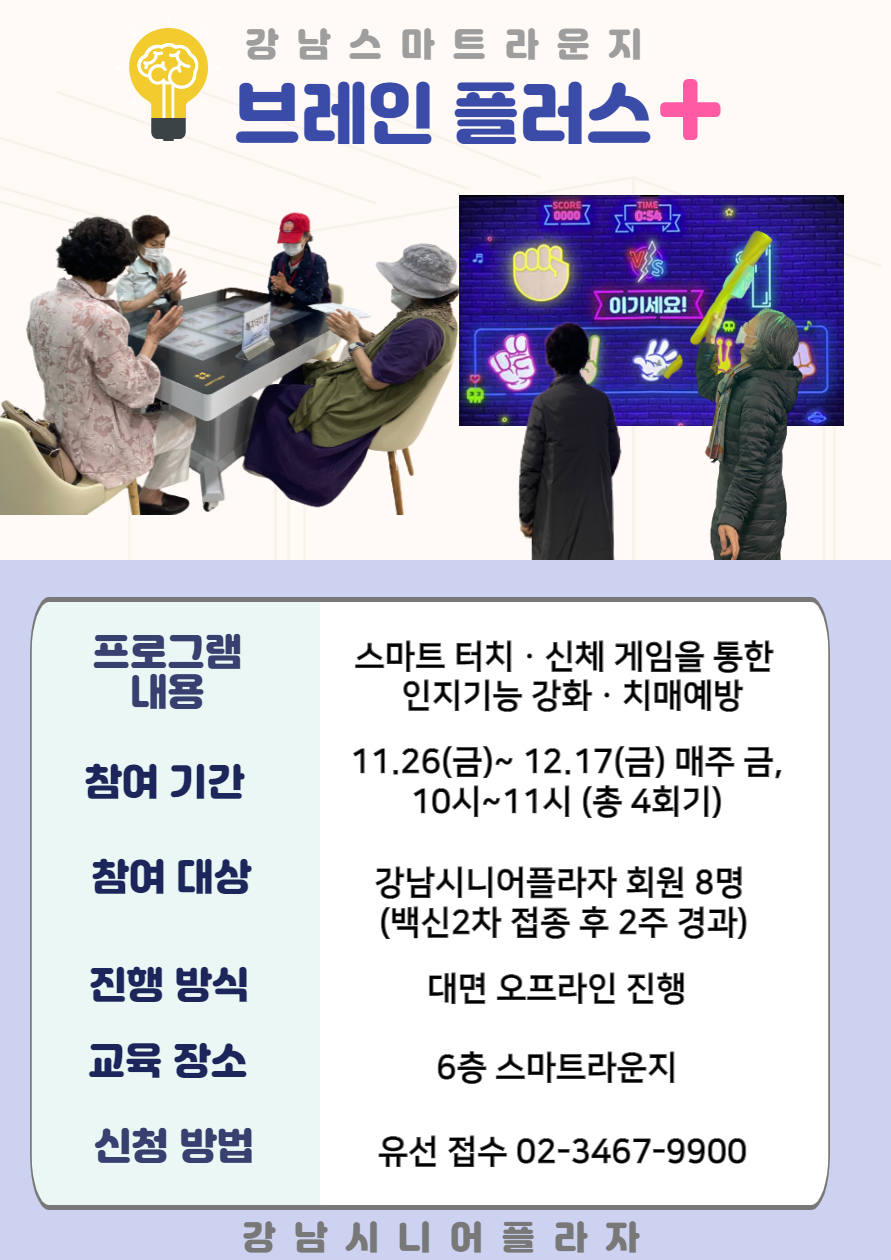 강남스마트라운지
브레인 플러스+

SCORE 0000
TIME 0:54
VS
이기세요!

| 프로그램 내용 | 스마트 터치 · 신체 게임을 통한 인지기능 강화 · 치매예방 |
|---|---|
| 참여 기간 | 11.26(금)~ 12.17(금) 매주 금, 10시~11시 (총 4회기) |
| 참여 대상 | 강남시니어플라자 회원 8명 (백신2차 접종 후 2주 경과) |
| 진행 방식 | 대면 오프라인 진행 |
| 교육 장소 | 6층 스마트라운지 |
| 신청 방법 | 유선 접수 02-3467-9900 |

강남시니어플라자